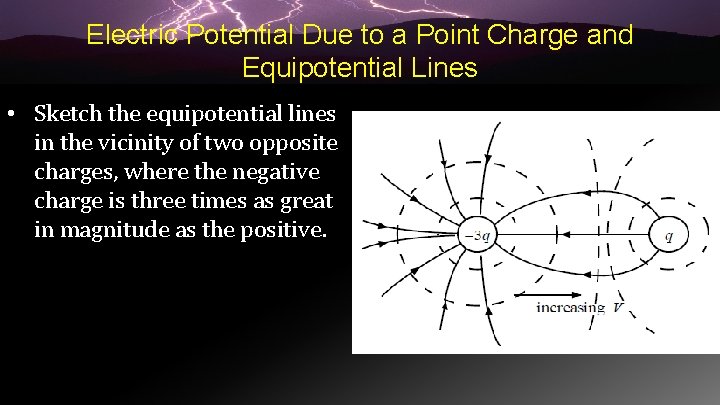 Electric Potential Due to a Point Charge and Equipotential Lines

• Sketch the equipotential lines in the vicinity of two opposite charges, where the negative charge is three times as great in magnitude as the positive.

$-3q$

$q$

increasing $V$